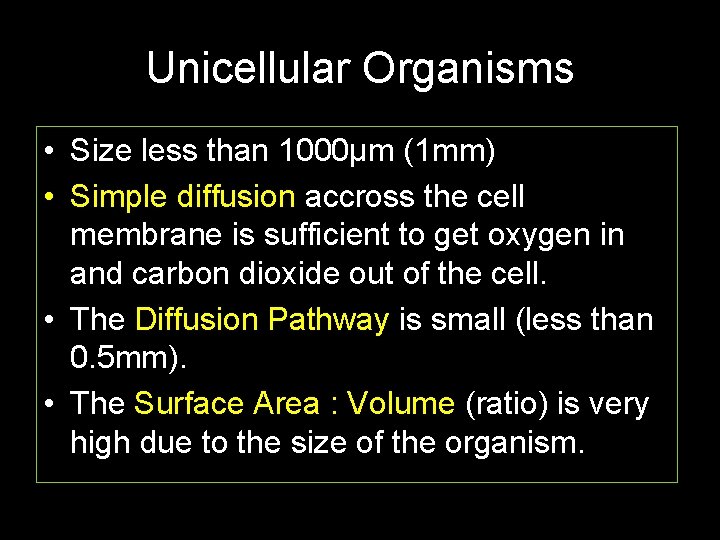 Unicellular Organisms

• Size less than 1000µm (1mm)

• Simple diffusion accross the cell membrane is sufficient to get oxygen in and carbon dioxide out of the cell.

• The Diffusion Pathway is small (less than 0.5mm).

• The Surface Area : Volume (ratio) is very high due to the size of the organism.